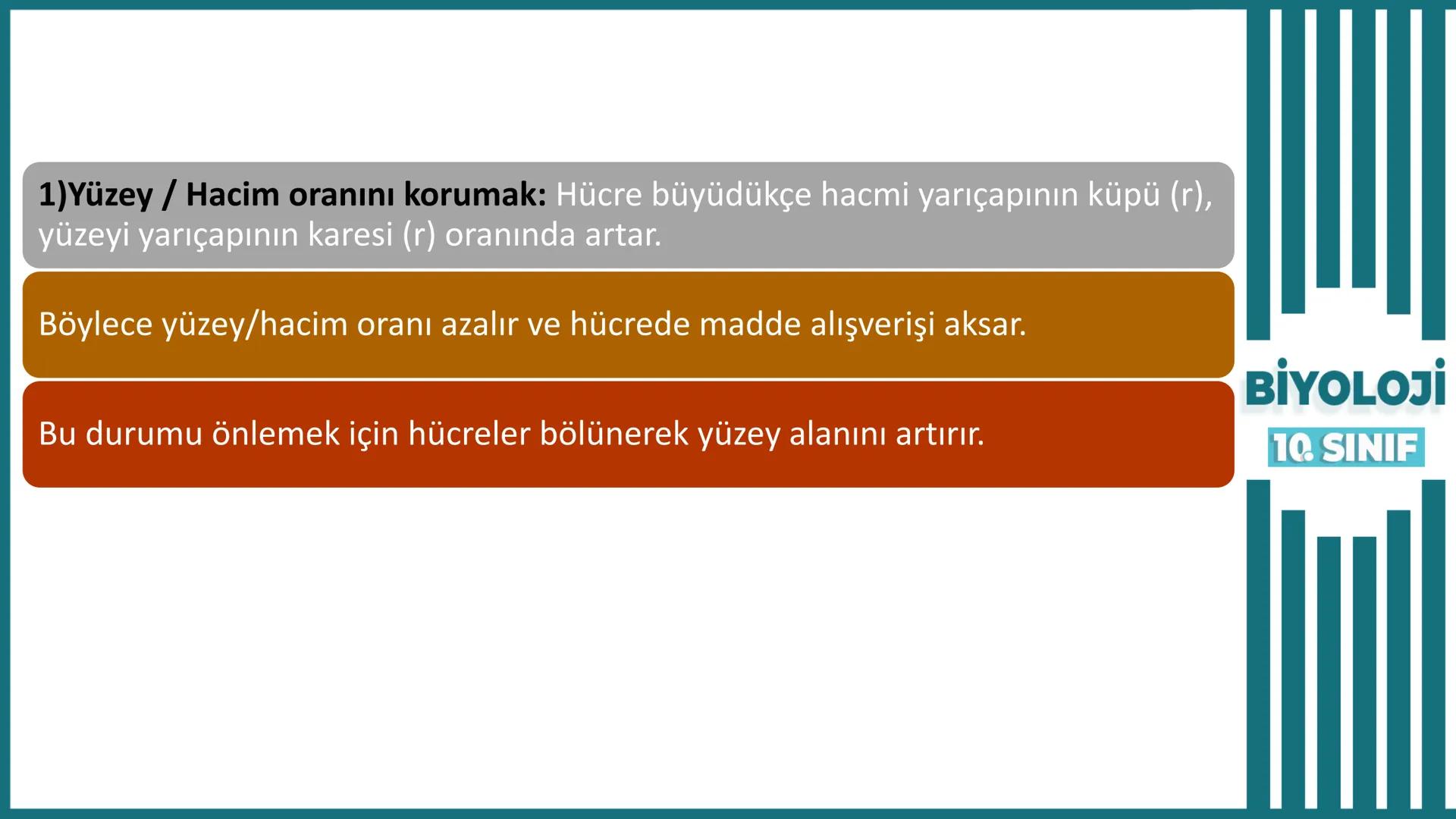 1)Yüzey / Hacim oranını korumak: Hücre büyüdükçe hacmi yarıçapının küpü (r), yüzeyi yarıçapının karesi (r) oranında artar.

Böylece yüzey/hacim oranı azalır ve hücrede madde alışverişi aksar.

Bu durumu önlemek için hücreler bölünerek yüzey alanını artırır.

BİYOLOJİ
10. SINIF